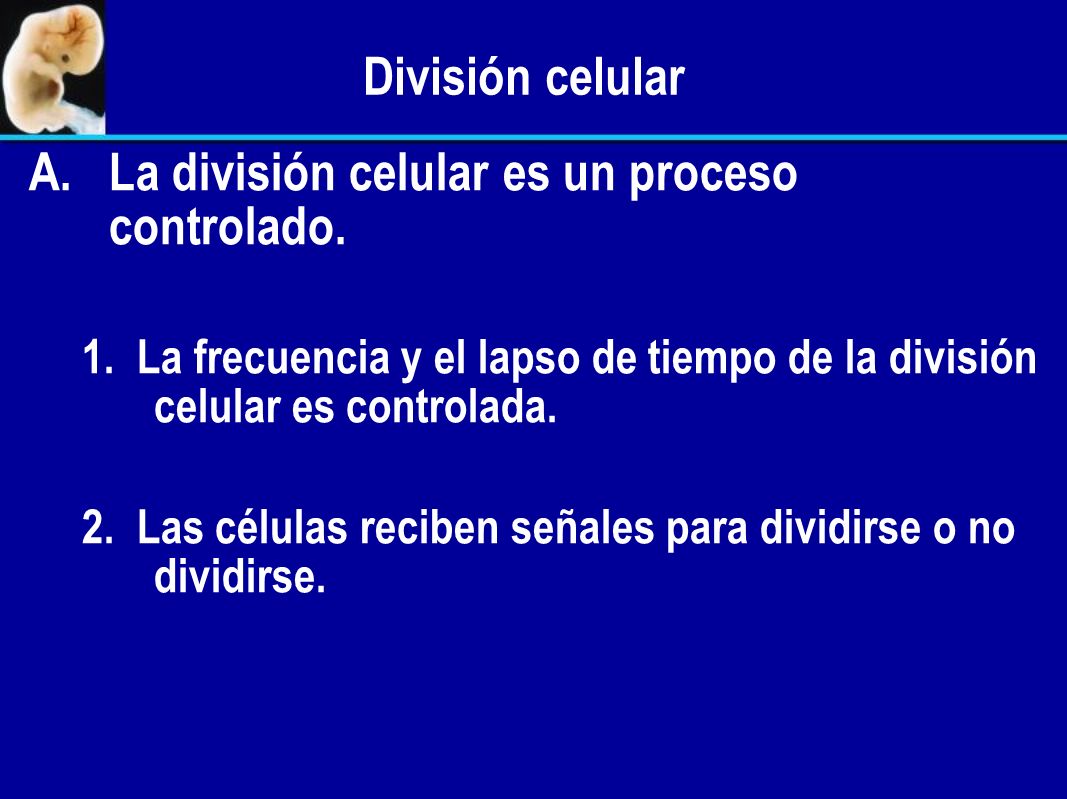 División celular

A. La división celular es un proceso controlado.

1. La frecuencia y el lapso de tiempo de la división celular es controlada.

2. Las células reciben señales para dividirse o no dividirse.